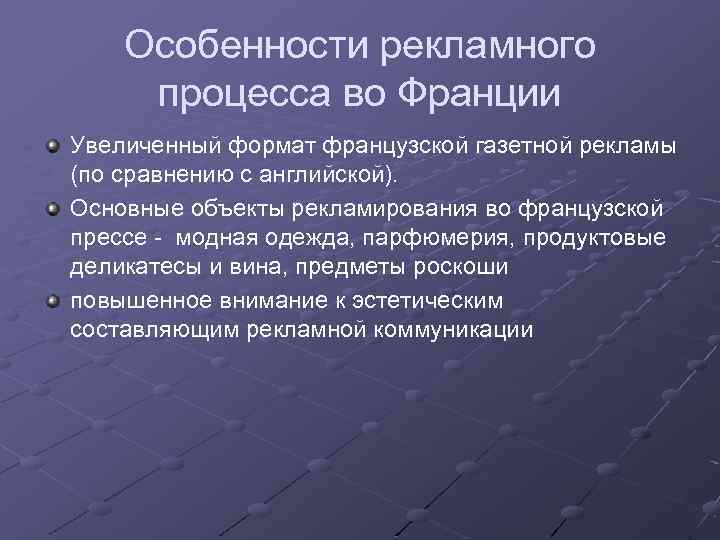 Особенности рекламного процесса во Франции

Увеличенный формат французской газетной рекламы (по сравнению с английской).

Основные объекты рекламирования во французской прессе - модная одежда, парфюмерия, продуктовые деликатесы и вина, предметы роскоши

повышенное внимание к эстетическим составляющим рекламной коммуникации